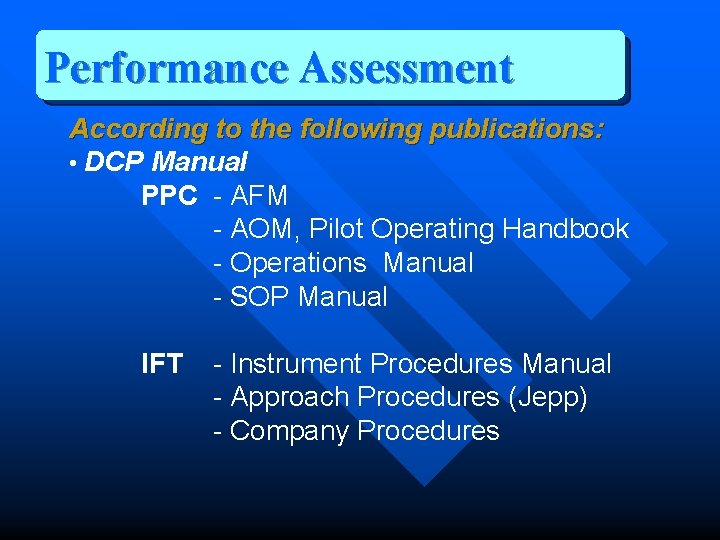 Performance Assessment

According to the following publications:

• DCP Manual

PPC - AFM
- AOM, Pilot Operating Handbook
- Operations Manual
- SOP Manual

IFT - Instrument Procedures Manual
- Approach Procedures (Jepp)
- Company Procedures